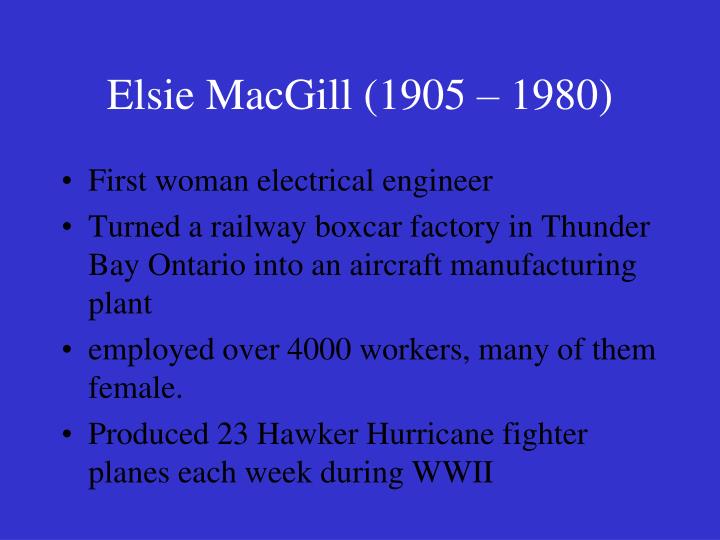 Elsie MacGill (1905 – 1980)

• First woman electrical engineer
• Turned a railway boxcar factory in Thunder Bay Ontario into an aircraft manufacturing plant
• employed over 4000 workers, many of them female.
• Produced 23 Hawker Hurricane fighter planes each week during WWII